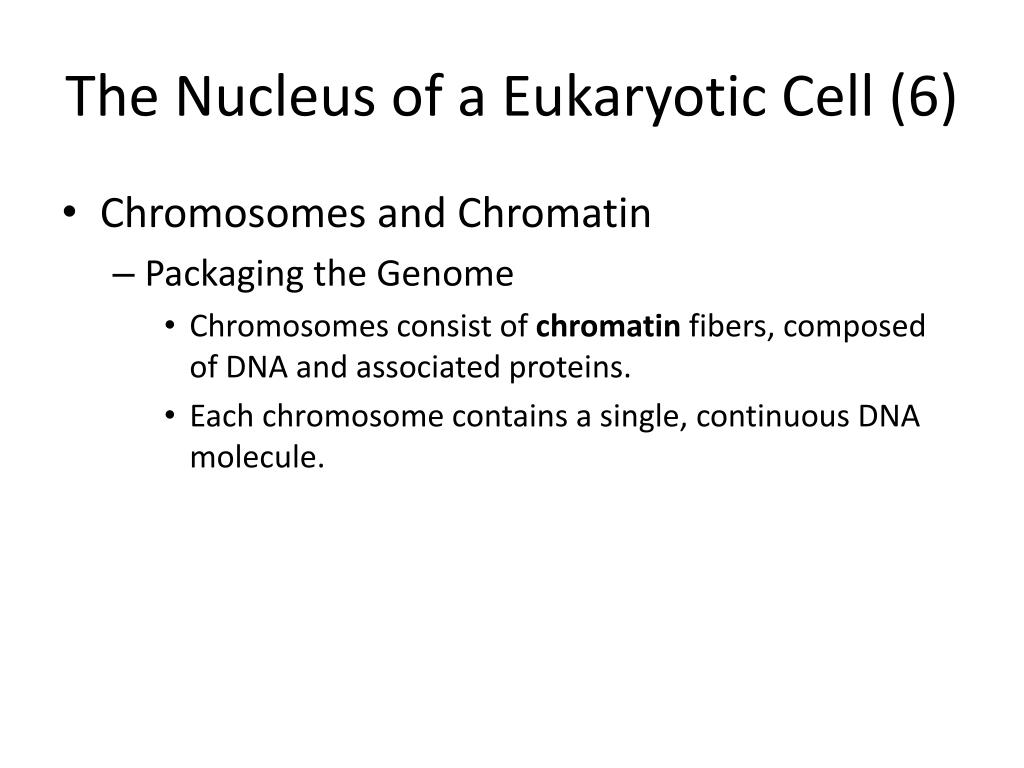 The Nucleus of a Eukaryotic Cell (6)

• Chromosomes and Chromatin
– Packaging the Genome
• Chromosomes consist of chromatin fibers, composed of DNA and associated proteins.
• Each chromosome contains a single, continuous DNA molecule.